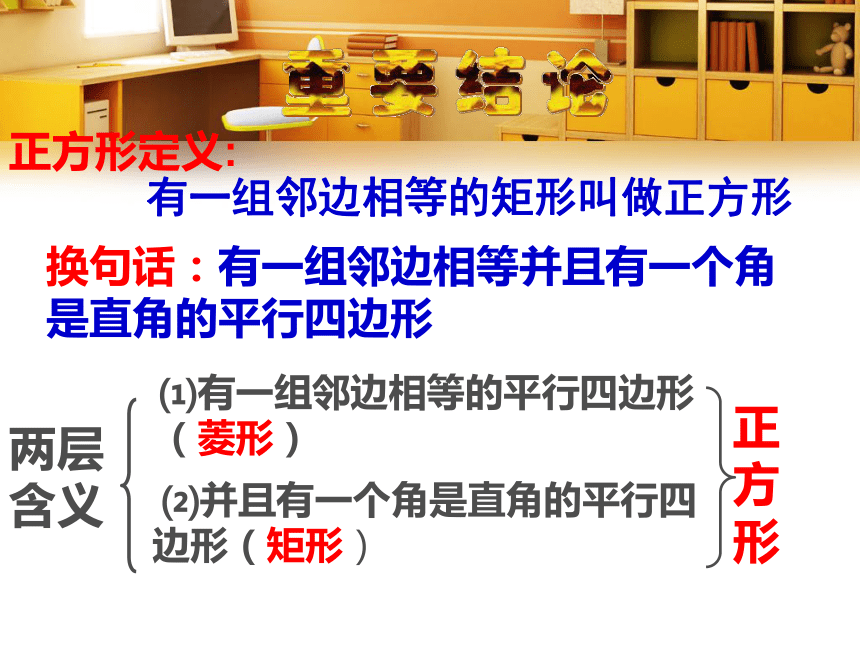 重要结论

正方形定义:

有一组邻边相等的矩形叫做正方形

换句话：有一组邻边相等并且有一个角是直角的平行四边形

两层含义

⑴有一组邻边相等的平行四边形（菱形）

⑵并且有一个角是直角的平行四边形（矩形）

正方形